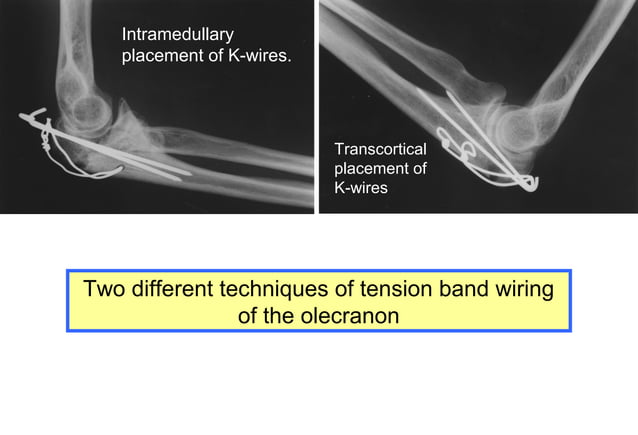 Intramedullary placement of K-wires.

Transcortical placement of K-wires

Two different techniques of tension band wiring of the olecranon